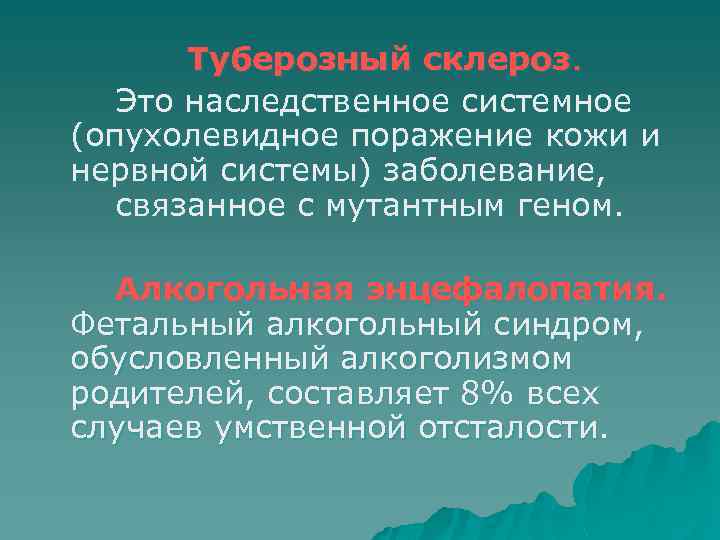 Туберозный склероз.

Это наследственное системное (опухолевидное поражение кожи и нервной системы) заболевание, связанное с мутантным геном.

Алкогольная энцефалопатия. Фетальный алкогольный синдром, обусловленный алкоголизмом родителей, составляет 8% всех случаев умственной отсталости.